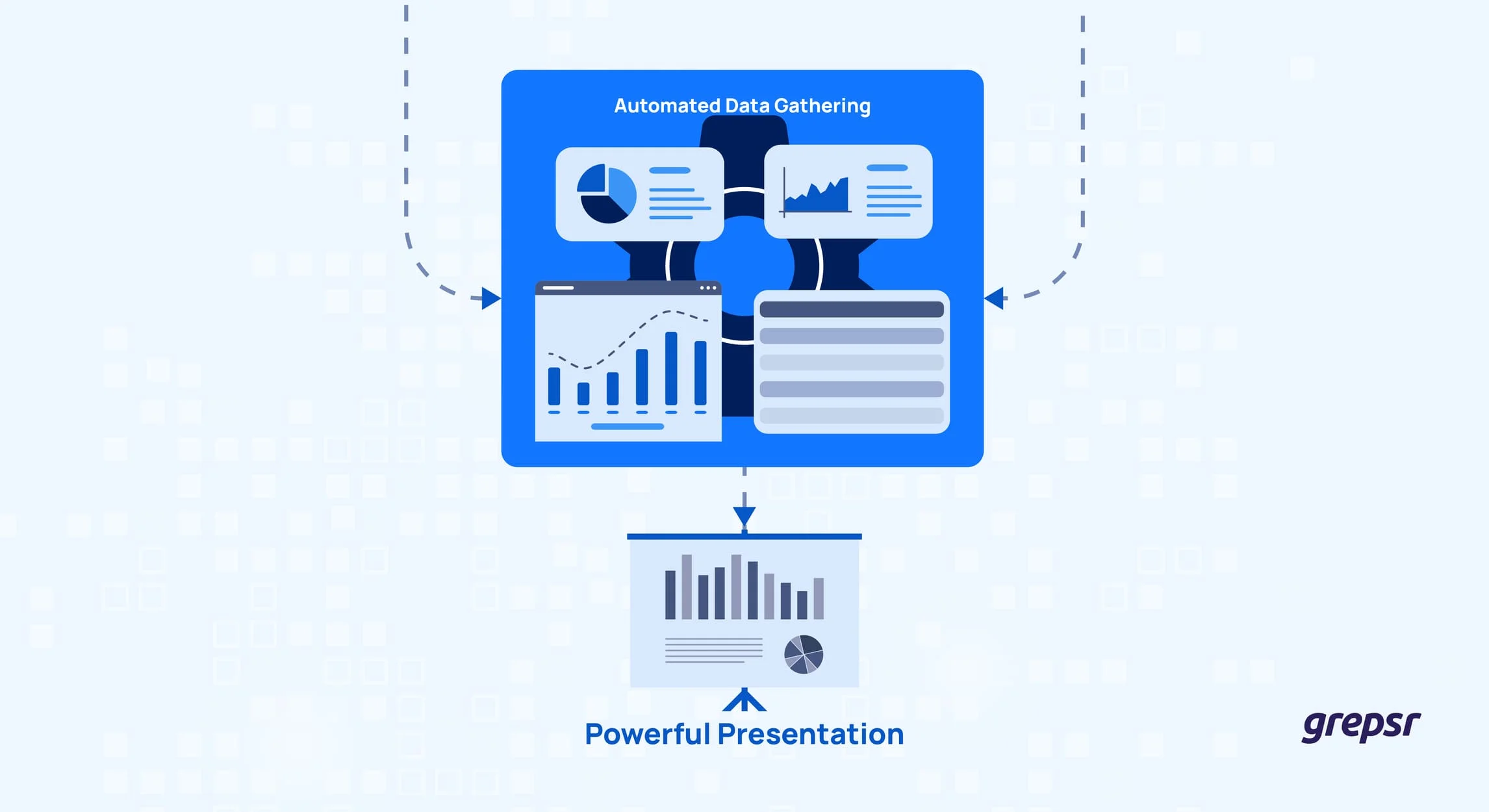 Automated Data Gathering

Powerful Presentation

grepsr